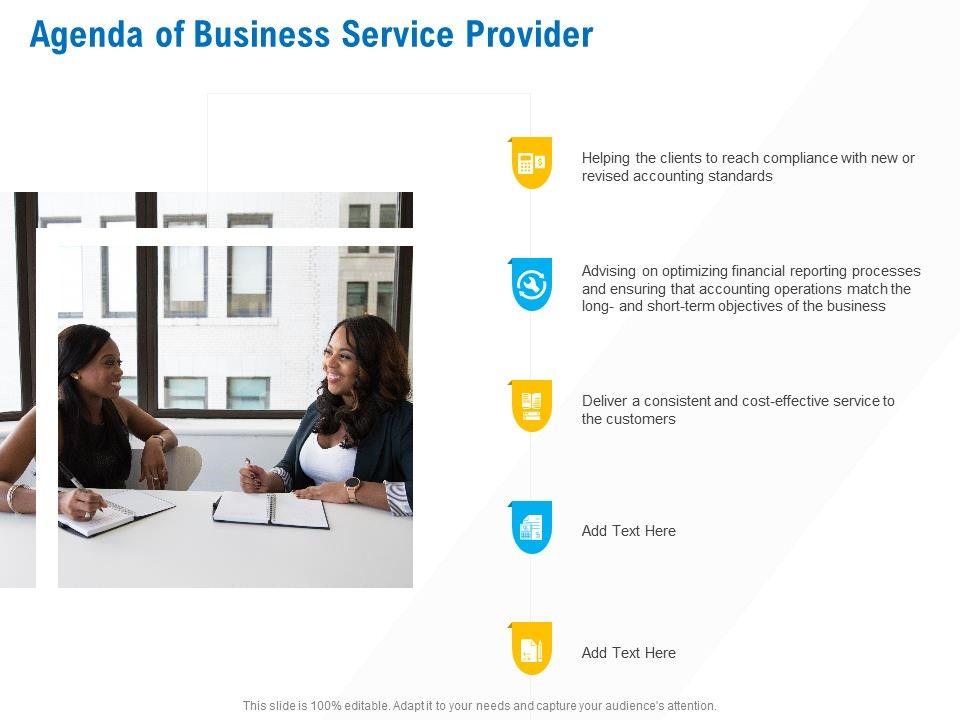 Agenda of Business Service Provider

Helping the clients to reach compliance with new or revised accounting standards

Advising on optimizing financial reporting processes and ensuring that accounting operations match the long- and short-term objectives of the business

Deliver a consistent and cost-effective service to the customers

Add Text Here

Add Text Here

This slide is 100% editable. Adapt it to your needs and capture your audience's attention.